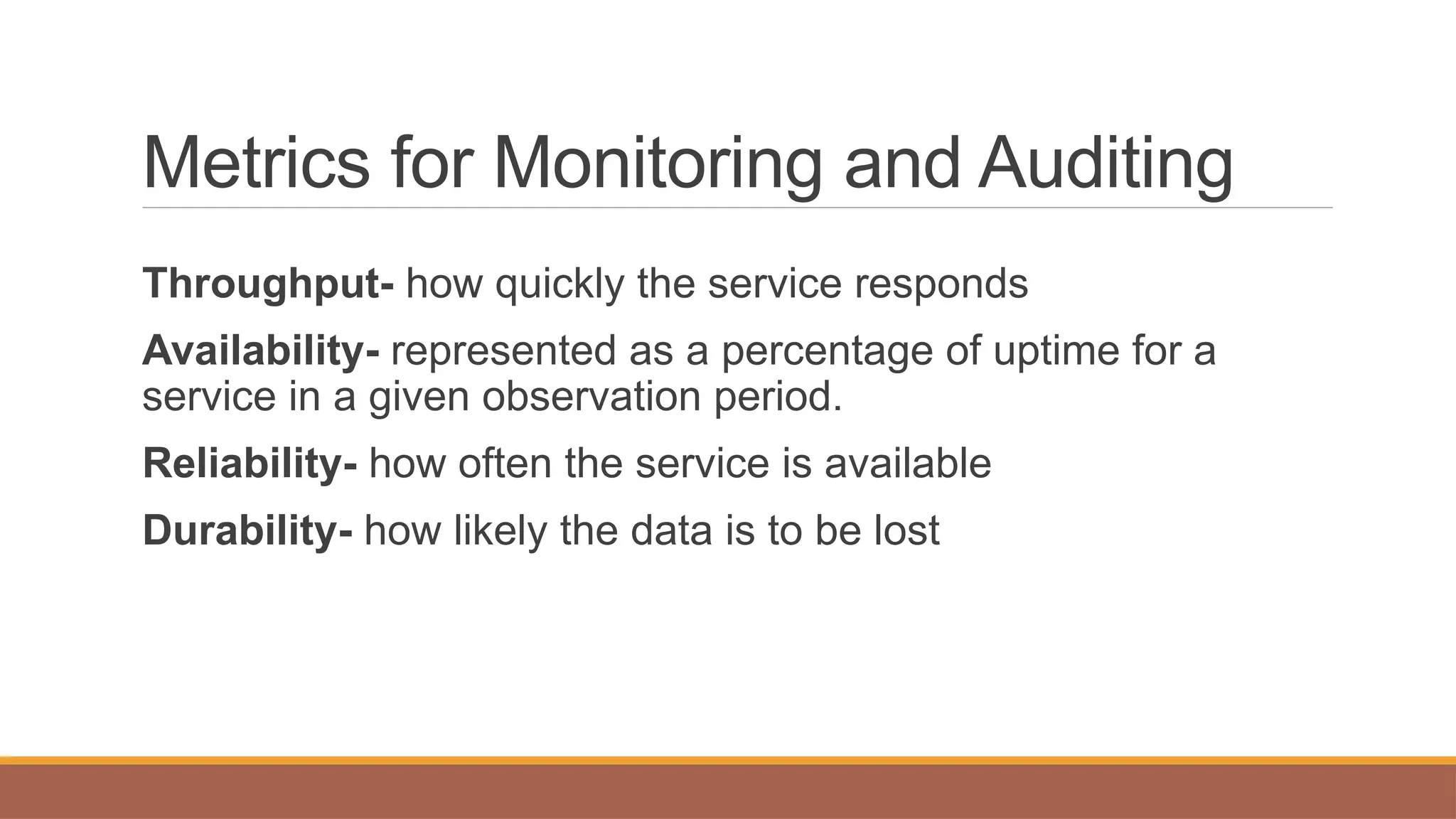 Metrics for Monitoring and Auditing

Throughput- how quickly the service responds

Availability- represented as a percentage of uptime for a service in a given observation period.

Reliability- how often the service is available

Durability- how likely the data is to be lost